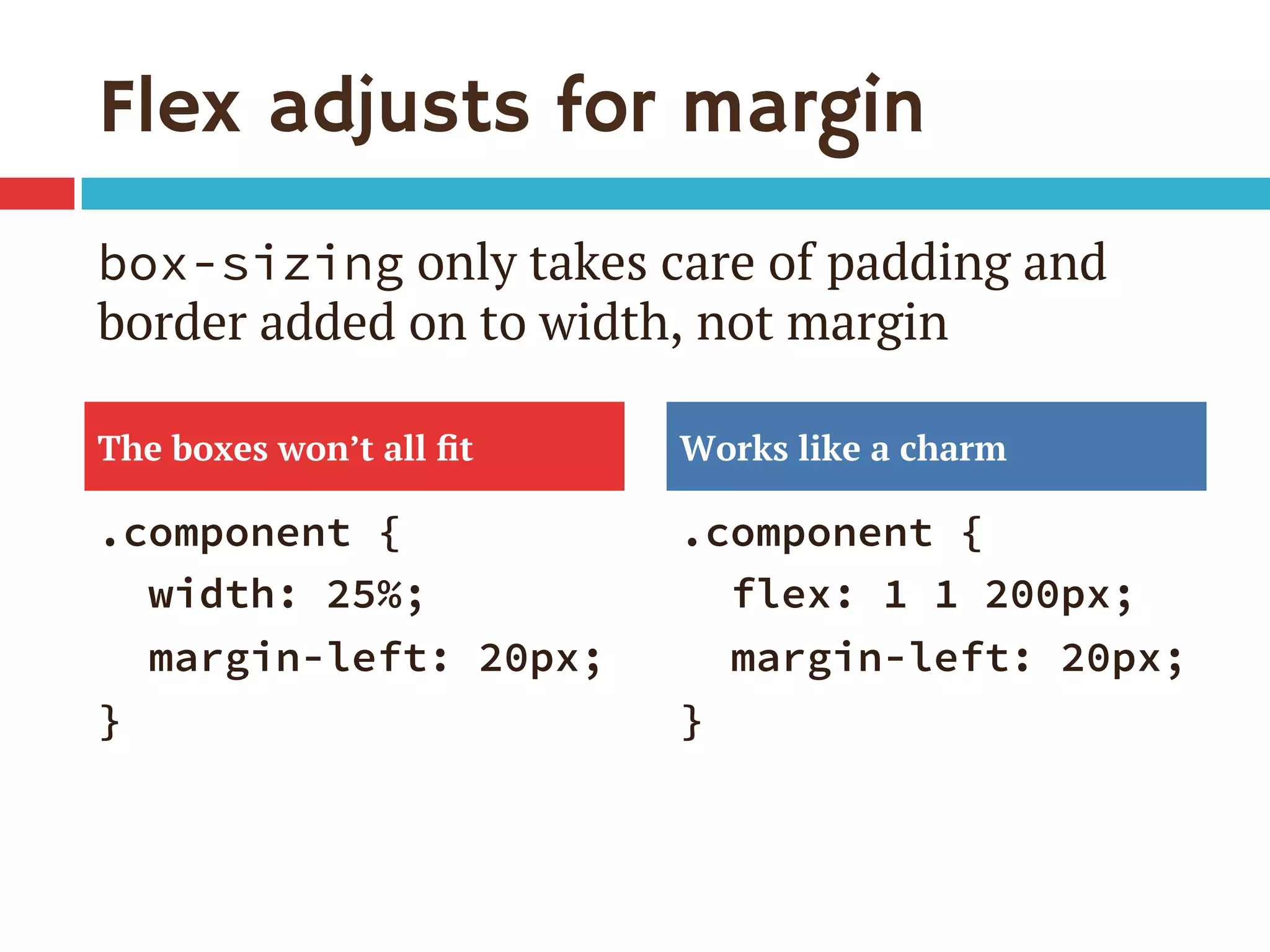 Flex adjusts for margin

box-sizing only takes care of padding and border added on to width, not margin

The boxes won’t all fit

.component {
  width: 25%;
  margin-left: 20px;
}

Works like a charm

.component {
  flex: 1 1 200px;
  margin-left: 20px;
}